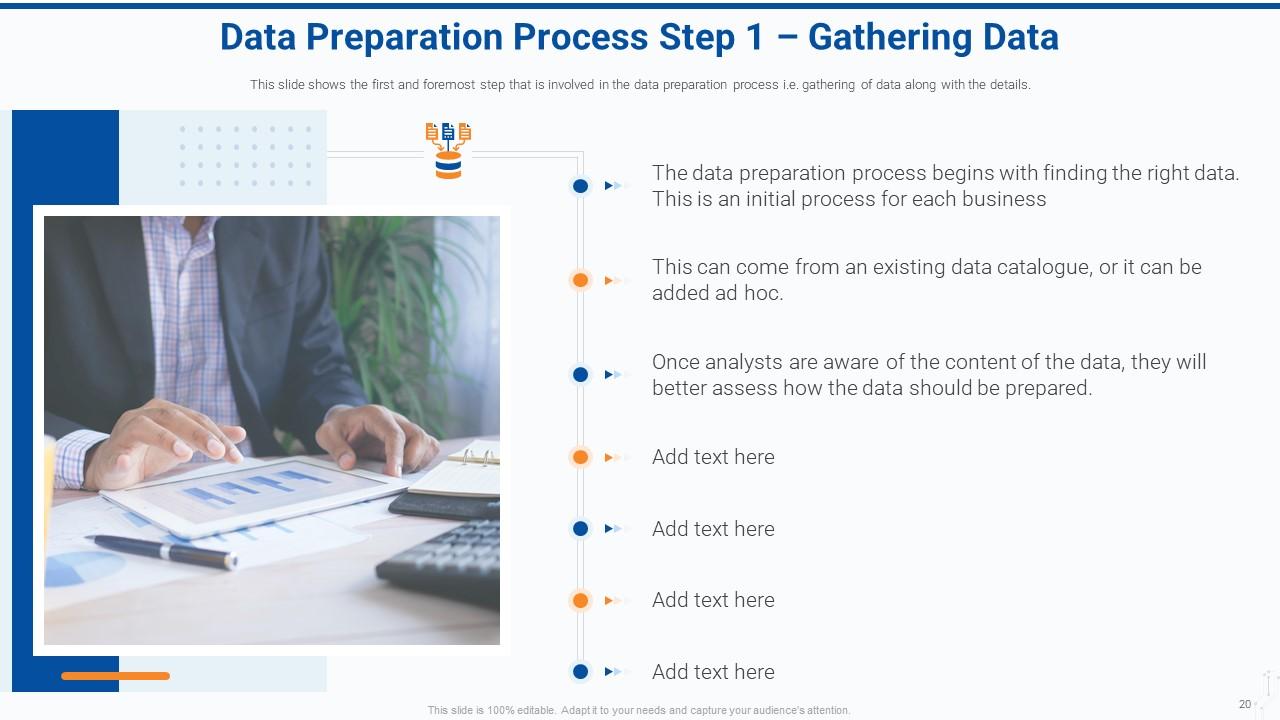 Data Preparation Process Step 1 – Gathering Data

This slide shows the first and foremost step that is involved in the data preparation process i.e. gathering of data along with the details.

The data preparation process begins with finding the right data. This is an initial process for each business

This can come from an existing data catalogue, or it can be added ad hoc.

Once analysts are aware of the content of the data, they will better assess how the data should be prepared.

Add text here

Add text here

Add text here

Add text here

This slide is 100% editable. Adapt it to your needs and capture your audience's attention.

20